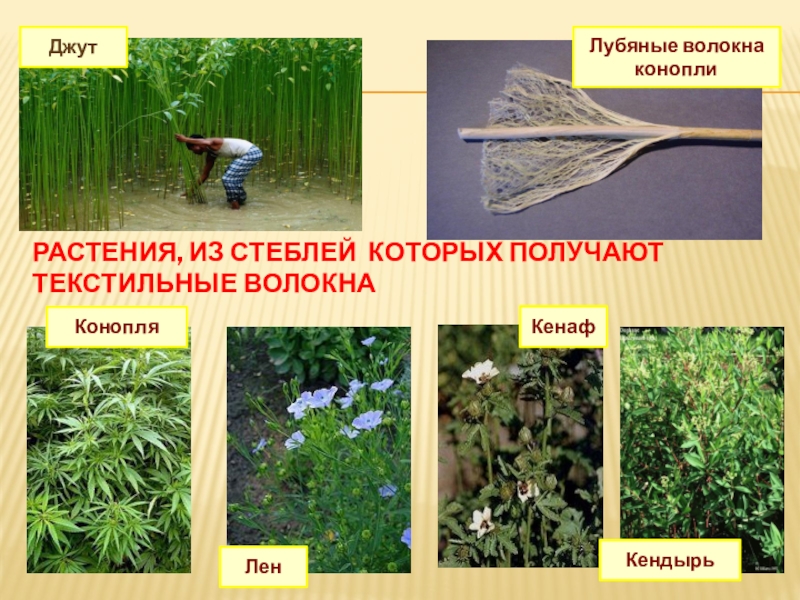 Джут

Лубяные волокна конопли

РАСТЕНИЯ, ИЗ СТЕБЛЕЙ КОТОРЫХ ПОЛУЧАЮТ ТЕКСТИЛЬНЫЕ ВОЛОКНА

Конопля

Кенаф

Лен

Кендырь